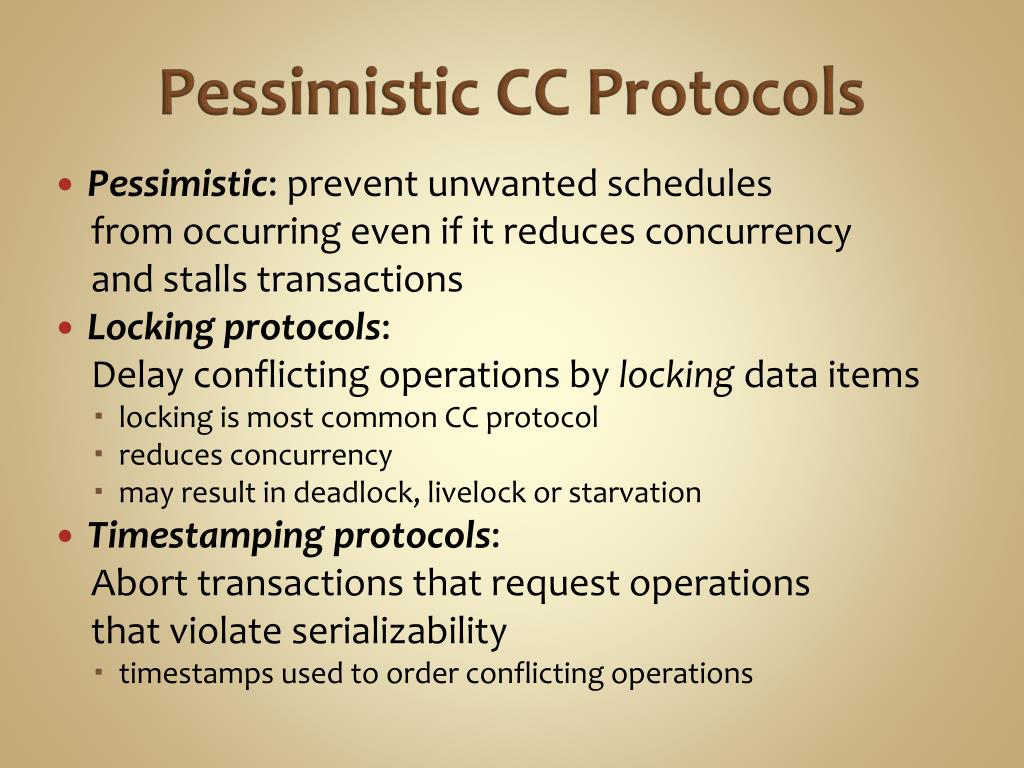 Pessimistic CC Protocols

• Pessimistic: prevent unwanted schedules from occurring even if it reduces concurrency and stalls transactions
• Locking protocols:
Delay conflicting operations by locking data items
 ▪ locking is most common CC protocol
 ▪ reduces concurrency
 ▪ may result in deadlock, livelock or starvation
• Timestamping protocols:
Abort transactions that request operations that violate serializability
 ▪ timestamps used to order conflicting operations